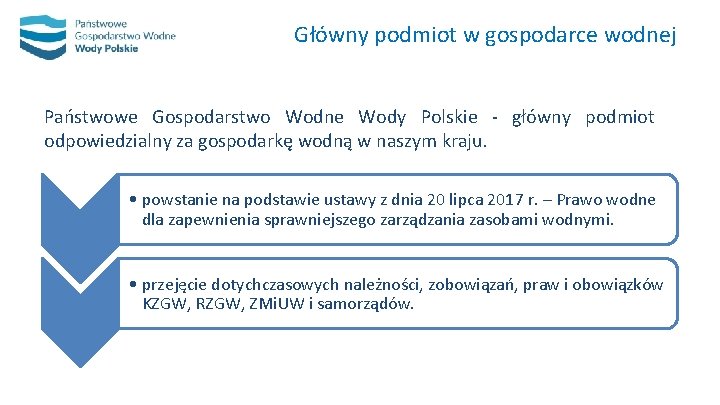 Państwowe
Gospodarstwo Wodne
Wody Polskie

Główny podmiot w gospodarce wodnej

Państwowe Gospodarstwo Wodne Wody Polskie - główny podmiot odpowiedzialny za gospodarkę wodną w naszym kraju.

• powstanie na podstawie ustawy z dnia 20 lipca 2017 r. – Prawo wodne dla zapewnienia sprawniejszego zarządzania zasobami wodnymi.

• przejęcie dotychczasowych należności, zobowiązań, praw i obowiązków KZGW, RZGW, ZMiUW i samorządów.